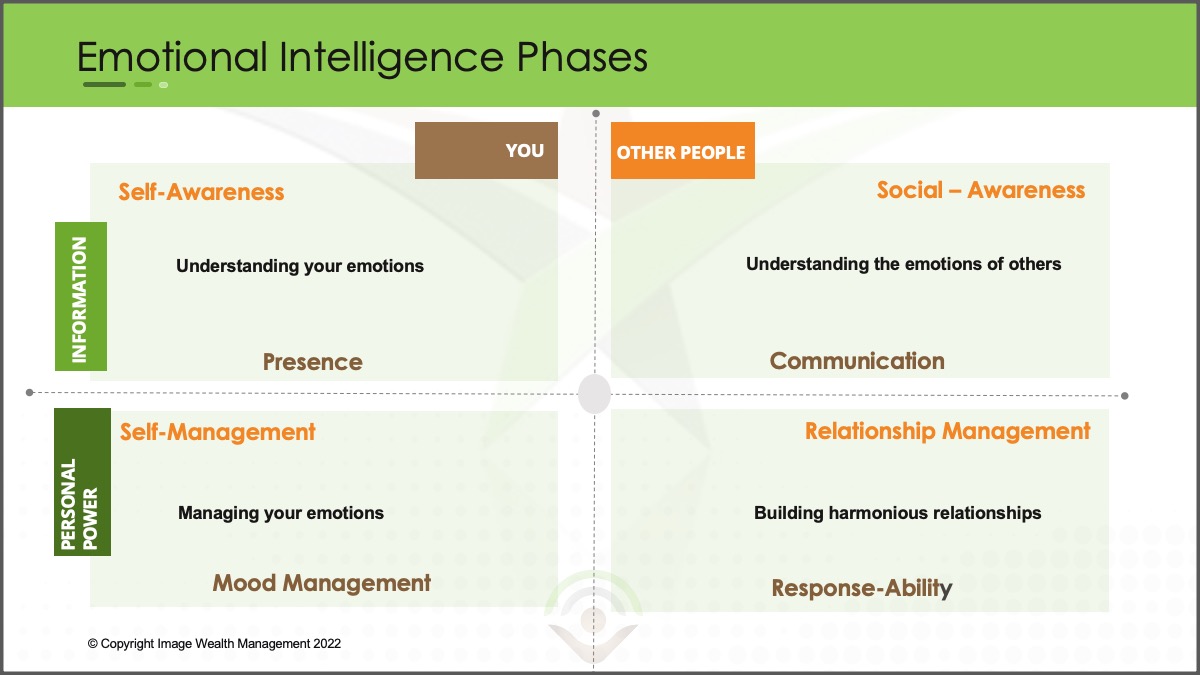 Emotional Intelligence Phases

YOU

OTHER PEOPLE

INFORMATION

Self-Awareness

Understanding your emotions

Presence

Social – Awareness

Understanding the emotions of others

Communication

PERSONAL POWER

Self-Management

Managing your emotions

Mood Management

Relationship Management

Building harmonious relationships

Response-Ability

© Copyright Image Wealth Management 2022